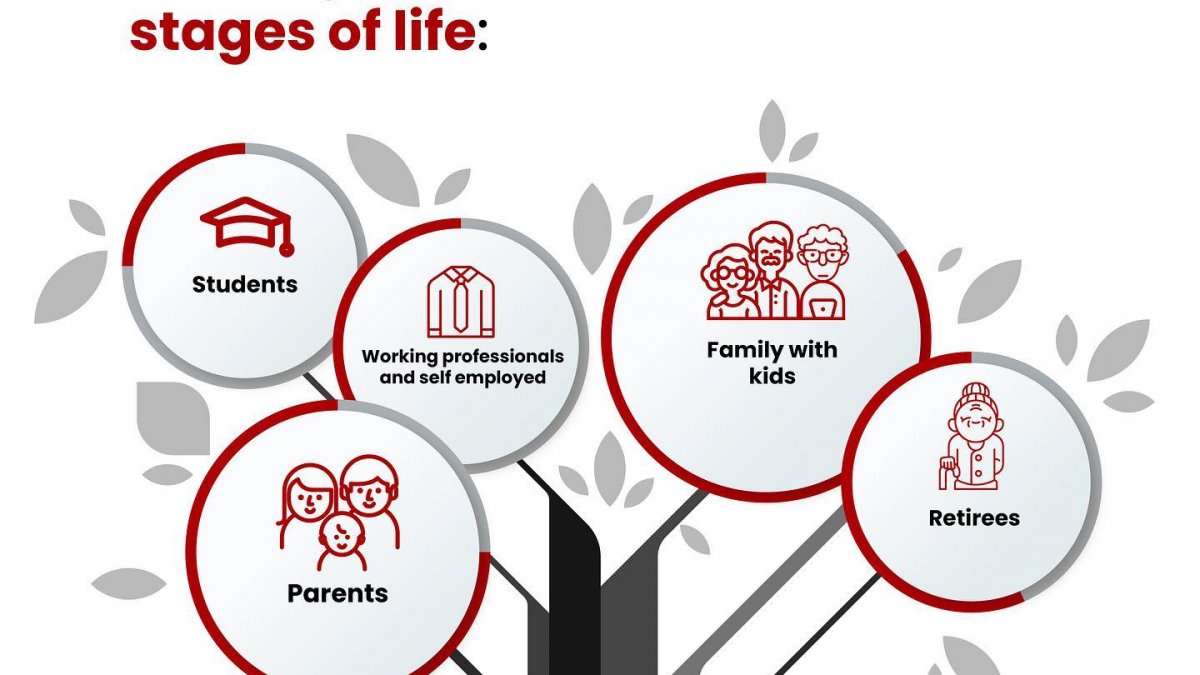 stages of life:

Students

Working professionals and self employed

Family with kids

Parents

Retirees